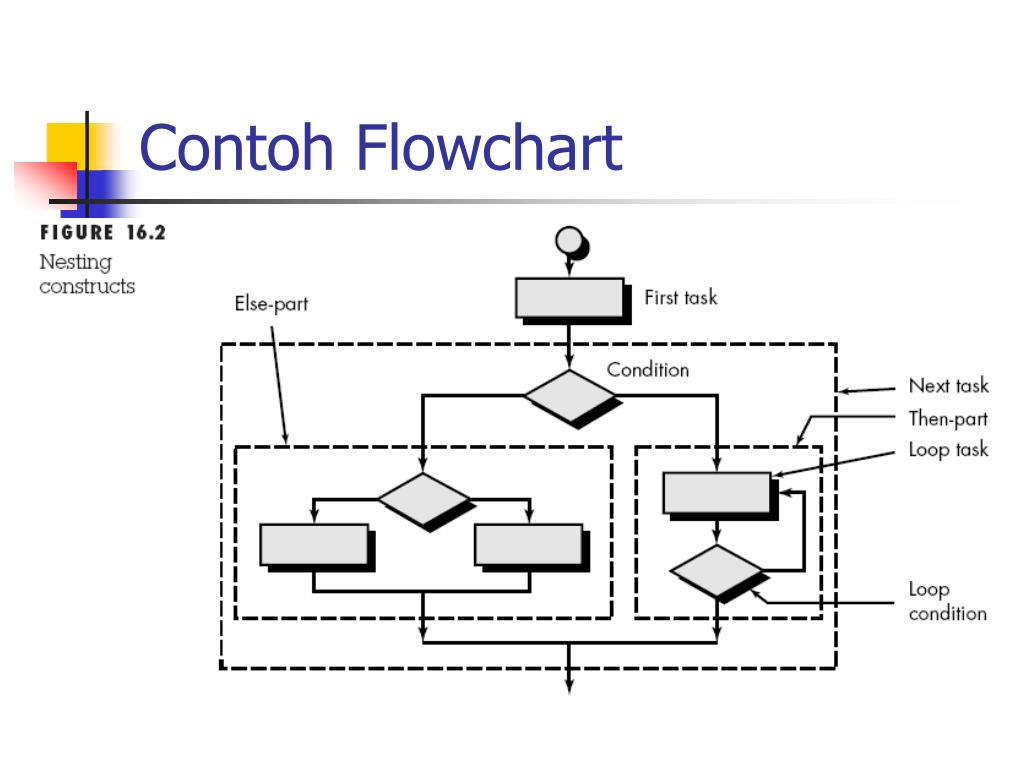 Contoh Flowchart

FIGURE 16.2
Nesting constructs

Else-part
First task
Condition
Next task
Then-part
Loop task
Loop condition